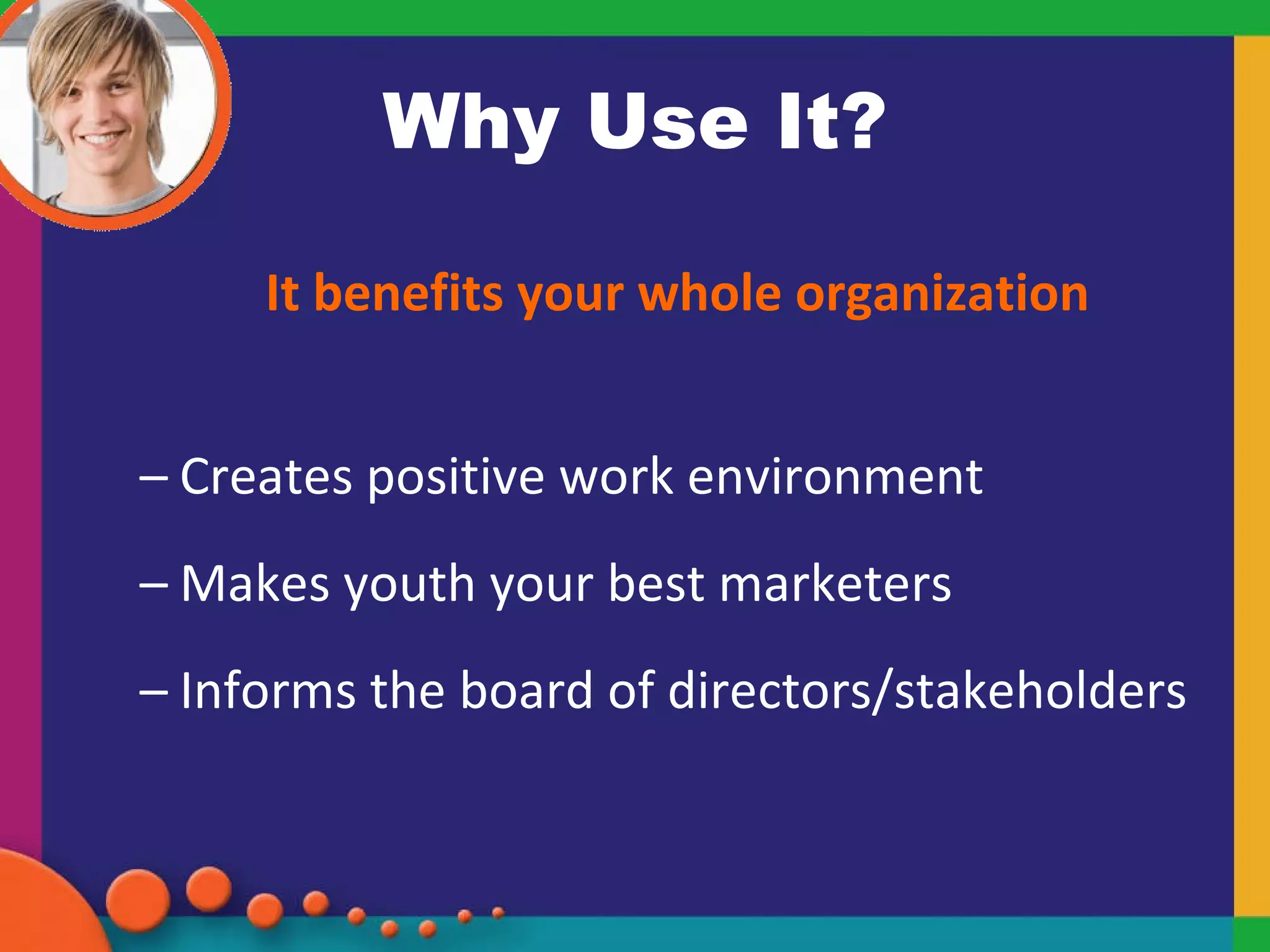 Why Use It?

It benefits your whole organization

– Creates positive work environment

– Makes youth your best marketers

– Informs the board of directors/stakeholders